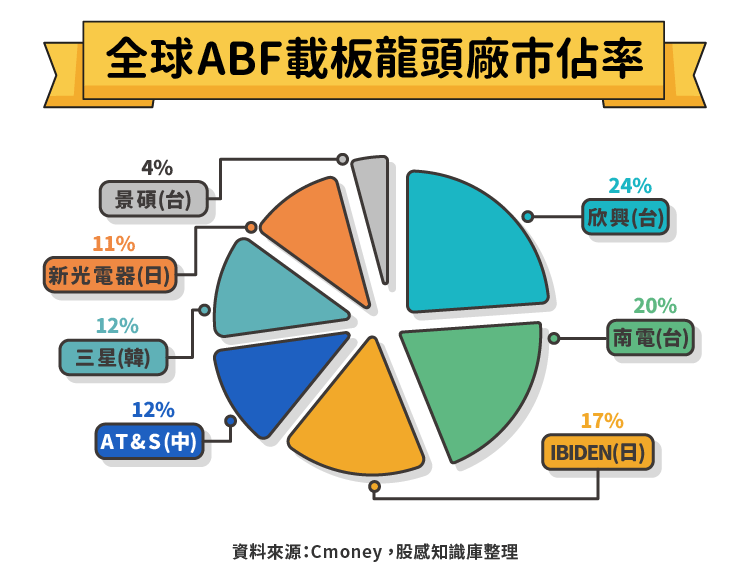 全球ABF載板龍頭廠市佔率

4%
景碩(台)

11%
新光電器(日)

12%
三星(韓)

12%
AT&S(中)

24%
欣興(台)

20%
南電(台)

17%
IBIDEN(日)

資料來源：Cmoney，股感知識庫整理